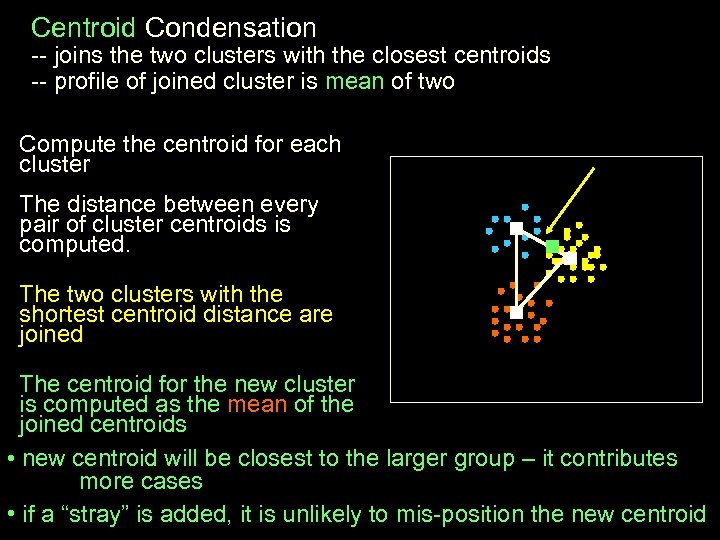 Centroid Condensation
-- joins the two clusters with the closest centroids
-- profile of joined cluster is mean of two

Compute the centroid for each cluster

The distance between every pair of cluster centroids is computed.

The two clusters with the shortest centroid distance are joined

The centroid for the new cluster is computed as the mean of the joined centroids

• new centroid will be closest to the larger group – it contributes more cases

• if a “stray” is added, it is unlikely to mis-position the new centroid